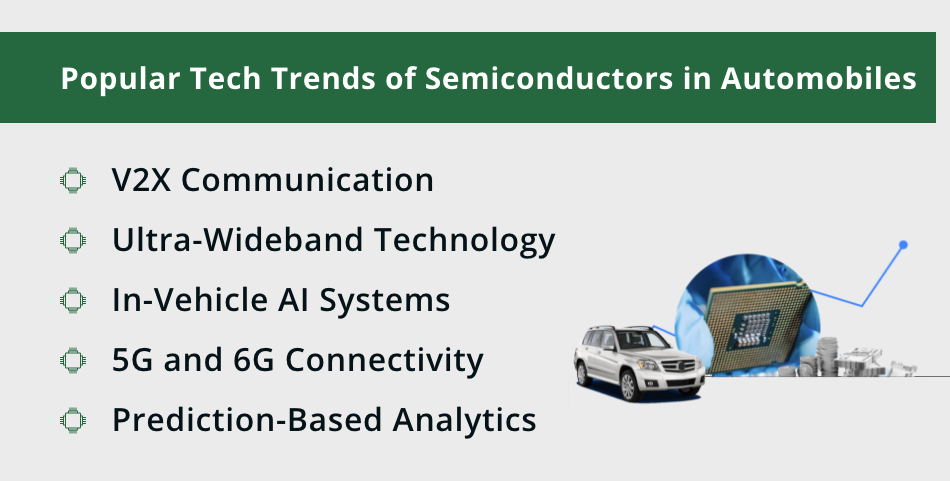 Popular Tech Trends of Semiconductors in Automobiles

V2X Communication

Ultra-Wideband Technology

In-Vehicle AI Systems

5G and 6G Connectivity

Prediction-Based Analytics